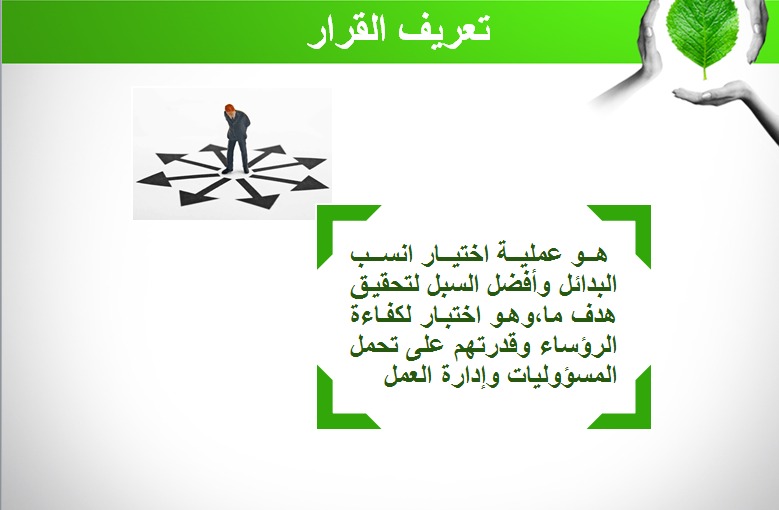 تعريف القرار

هو عملية اختيار انسب البدائل وأفضل السبل لتحقيق هدف ما،وهو اختبار لكفاءة الرؤساء وقدرتهم على تحمل المسؤوليات وإدارة العمل